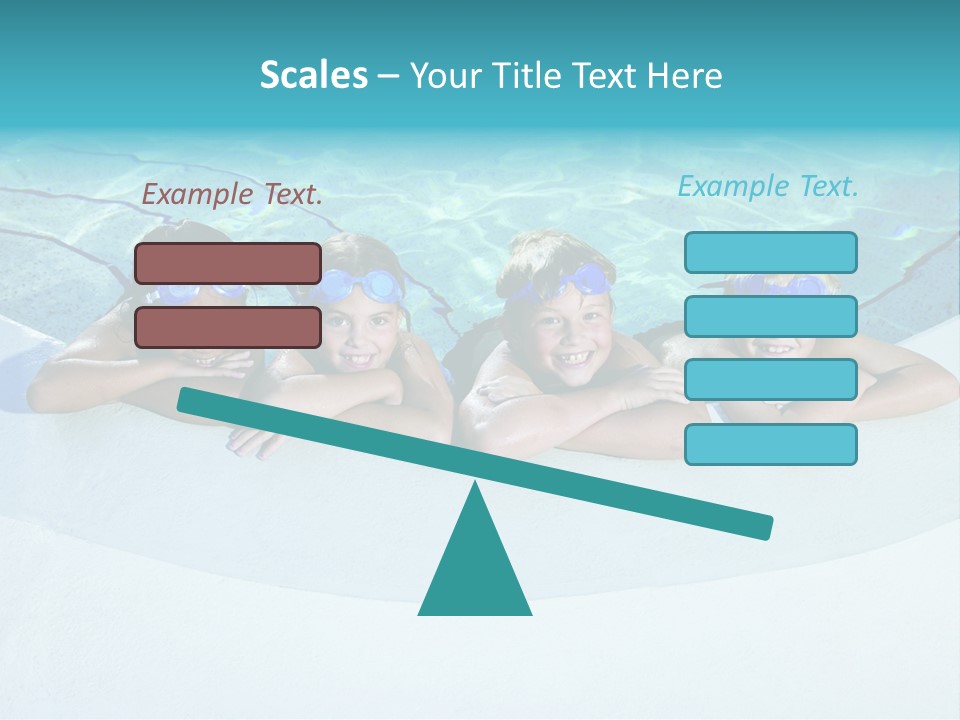 Scales – Your Title Text Here

Example Text.

Example Text.